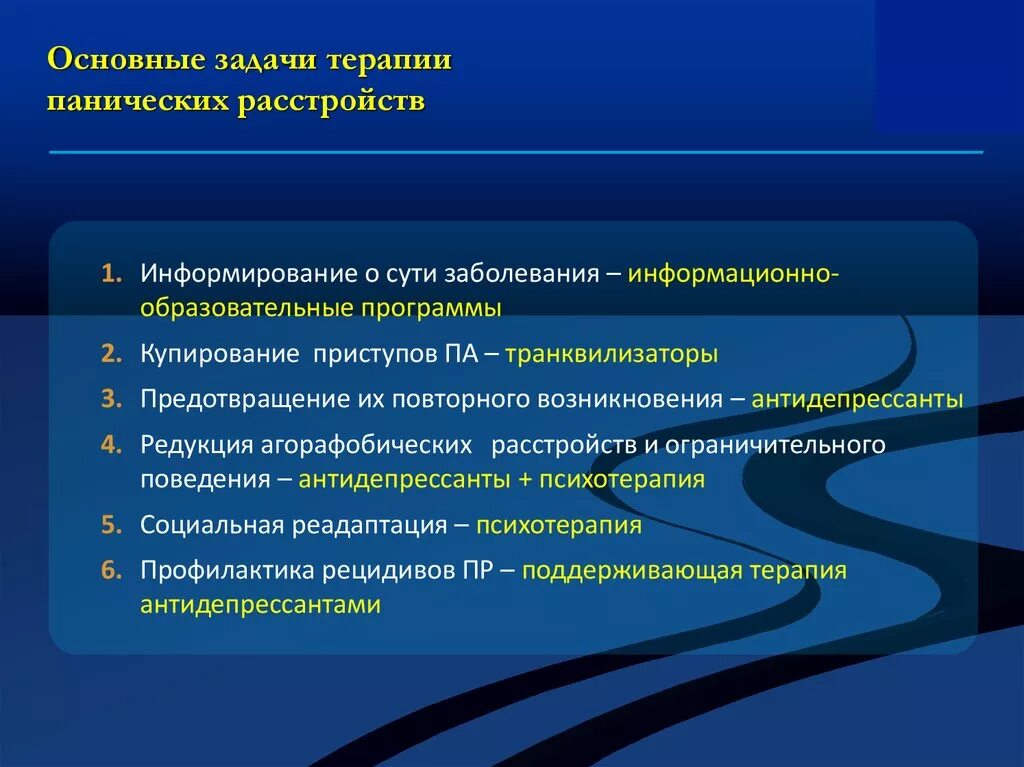 Основные задачи терапии панических расстройств

1. Информирование о сути заболевания – информационно-образовательные программы
2. Купирование приступов ПА – транквилизаторы
3. Предотвращение их повторного возникновения – антидепрессанты
4. Редукция агорафобических расстройств и ограничительного поведения – антидепрессанты + психотерапия
5. Социальная реадаптация – психотерапия
6. Профилактика рецидивов ПР – поддерживающая терапия антидепрессантами